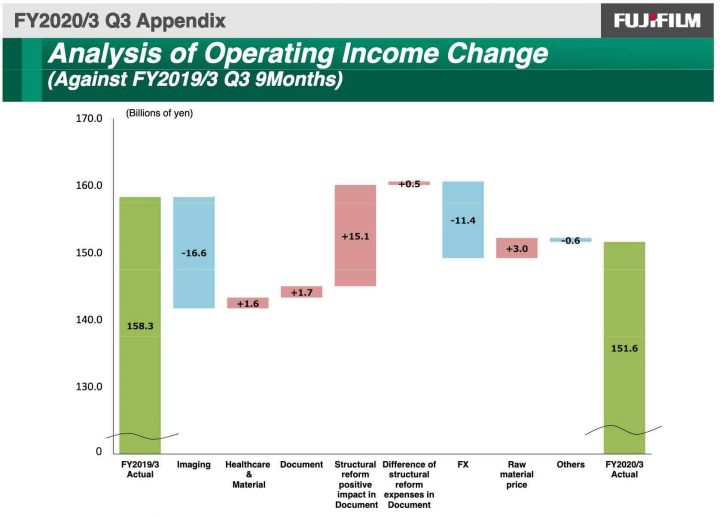 FY2020/3 Q3 Appendix

FUJIFILM

Analysis of Operating Income Change
(Against FY2019/3 Q3 9Months)

(Billions of yen)

170.0
160.0
150.0
140.0
130.0
0

158.3
-16.6
+1.6
+1.7
+15.1
+0.5
-11.4
+3.0
-0.6
151.6

FY2019/3 Actual
Imaging
Healthcare & Material
Document
Structural reform positive impact in Document
Difference of structural reform expenses in Document
FX
Raw material price
Others
FY2020/3 Actual